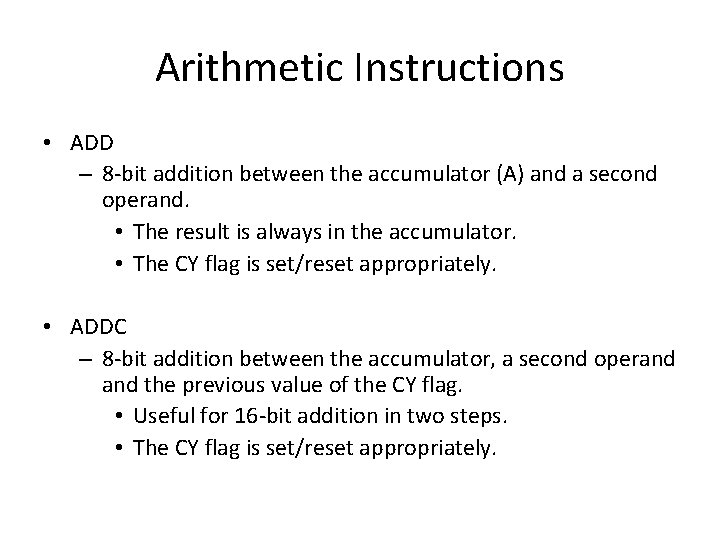 Arithmetic Instructions

• ADD
– 8-bit addition between the accumulator (A) and a second operand.
• The result is always in the accumulator.
• The CY flag is set/reset appropriately.

• ADDC
– 8-bit addition between the accumulator, a second operand and the previous value of the CY flag.
• Useful for 16-bit addition in two steps.
• The CY flag is set/reset appropriately.